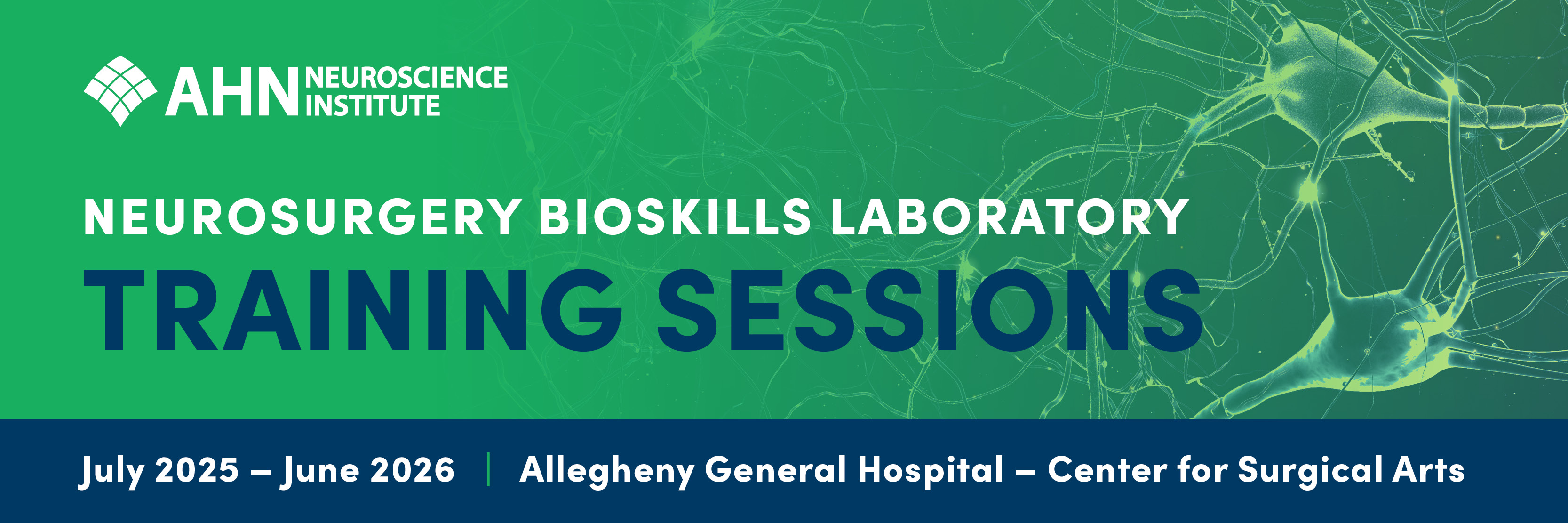 AHN NEUROSCIENCE INSTITUTE

NEUROSURGERY BIOSKILLS LABORATORY
TRAINING SESSIONS

July 2025 – June 2026 | Allegheny General Hospital – Center for Surgical Arts